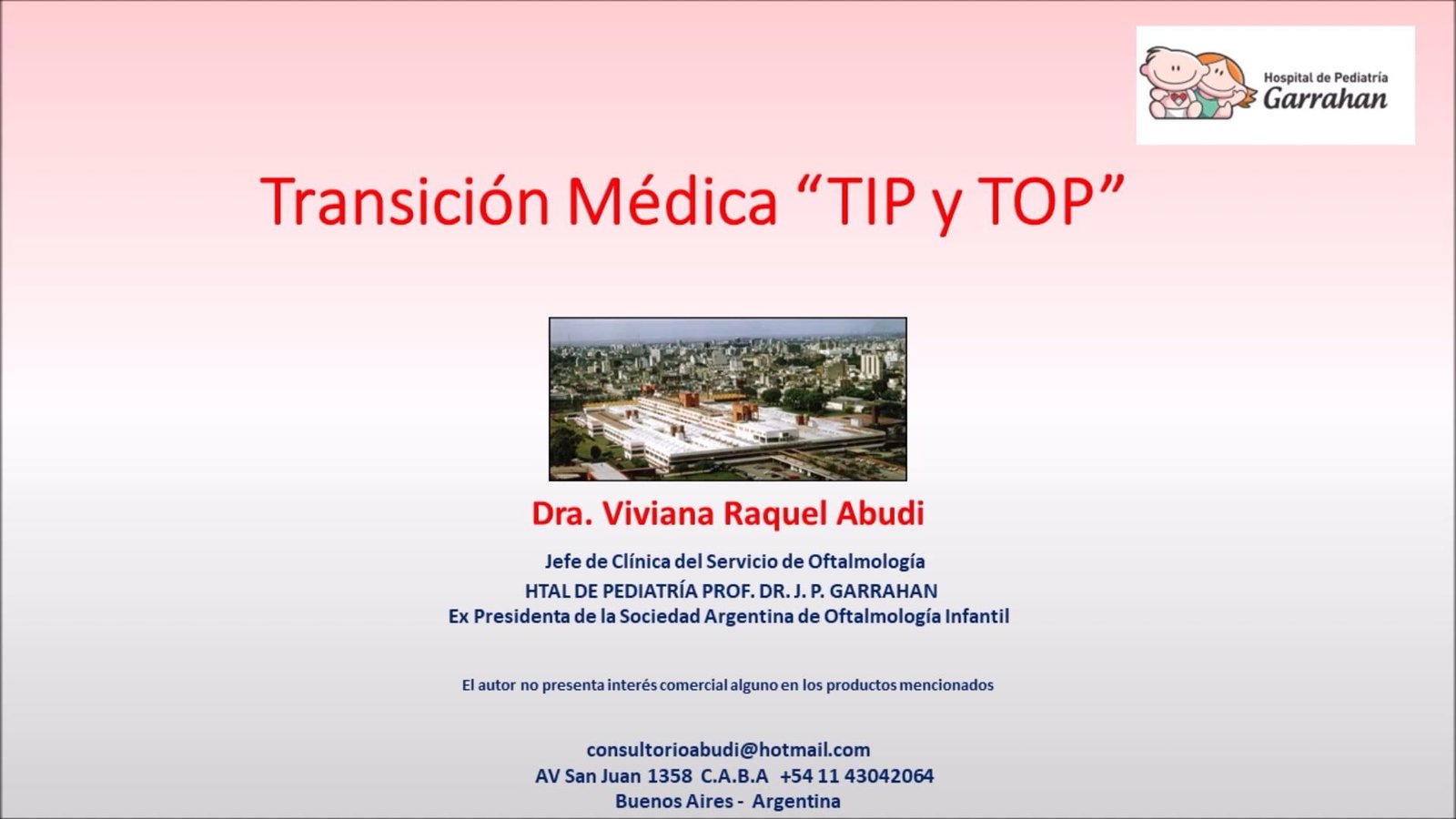 Hospital de Pediatría
Garrahan

Transición Médica “TIP y TOP”

Dra. Viviana Raquel Abudi

Jefe de Clínica del Servicio de Oftalmología
HTAL DE PEDIATRÍA PROF. DR. J. P. GARRAHAN
Ex Presidenta de la Sociedad Argentina de Oftalmología Infantil

El autor no presenta interés comercial alguno en los productos mencionados

consultorioabudi@hotmail.com
AV San Juan 1358 C.A.B.A +54 11 43042064
Buenos Aires - Argentina